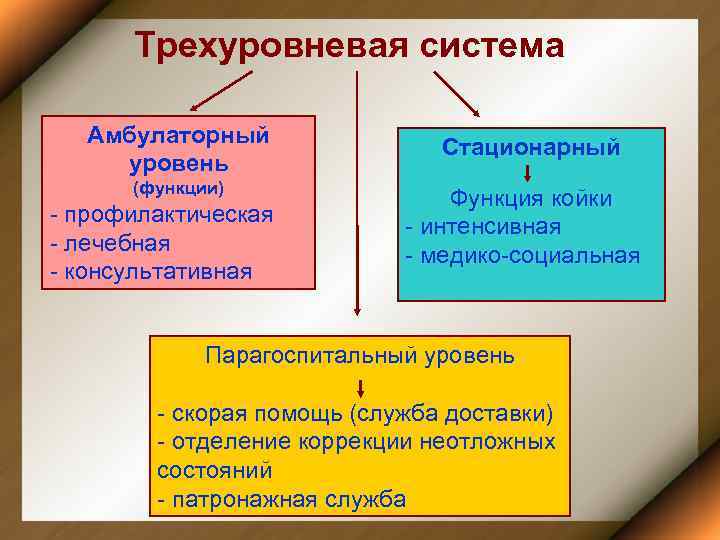 Трехуровневая система

Амбулаторный уровень
(функции)
- профилактическая
- лечебная
- консультативная

Стационарный

Функция койки
- интенсивная
- медико-социальная

Парагоспитальный уровень

- скорая помощь (служба доставки)
- отделение коррекции неотложных состояний
- патронажная служба